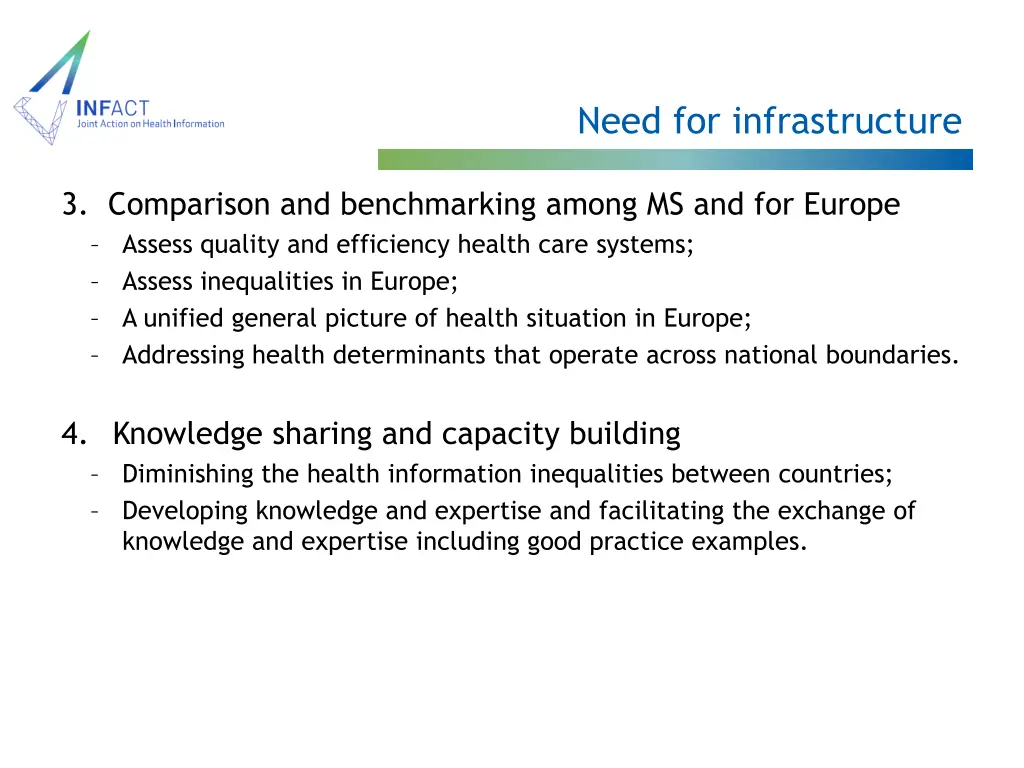 INFACT
Joint Action on Health Information

Need for infrastructure

3. Comparison and benchmarking among MS and for Europe
– Assess quality and efficiency health care systems;
– Assess inequalities in Europe;
– A unified general picture of health situation in Europe;
– Addressing health determinants that operate across national boundaries.

4. Knowledge sharing and capacity building
– Diminishing the health information inequalities between countries;
– Developing knowledge and expertise and facilitating the exchange of knowledge and expertise including good practice examples.